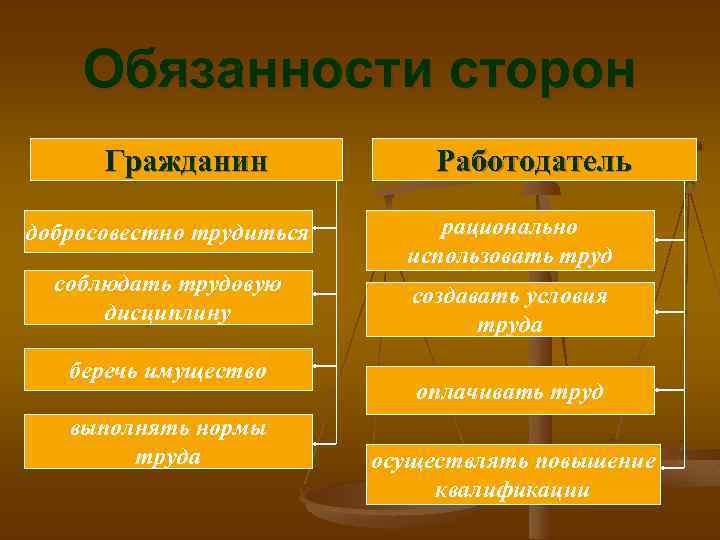 Обязанности сторон

Гражданин

добросовестно трудиться

соблюдать трудовую дисциплину

беречь имущество

выполнять нормы труда

Работодатель

рационально использовать труд

создавать условия труда

оплачивать труд

осуществлять повышение квалификации